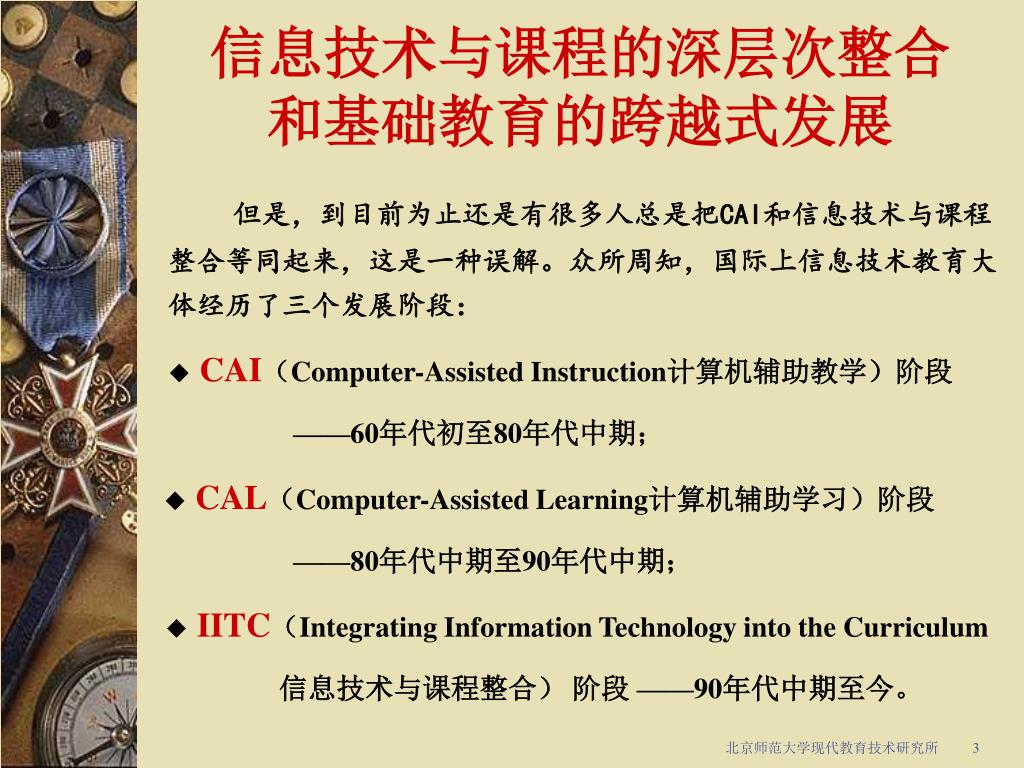 信息技术与课程的深层次整合和基础教育的跨越式发展

但是，到目前为止还是有很多人总是把CAI和信息技术与课程整合等同起来，这是一种误解。众所周知，国际上信息技术教育大体经历了三个发展阶段：

◆ CAI（Computer-Assisted Instruction计算机辅助教学）阶段

——60年代初至80年代中期；

◆ CAL（Computer-Assisted Learning计算机辅助学习）阶段

——80年代中期至90年代中期；

◆ IITC（Integrating Information Technology into the Curriculum 信息技术与课程整合） 阶段 ——90年代中期至今。

北京师范大学现代教育技术研究所 3